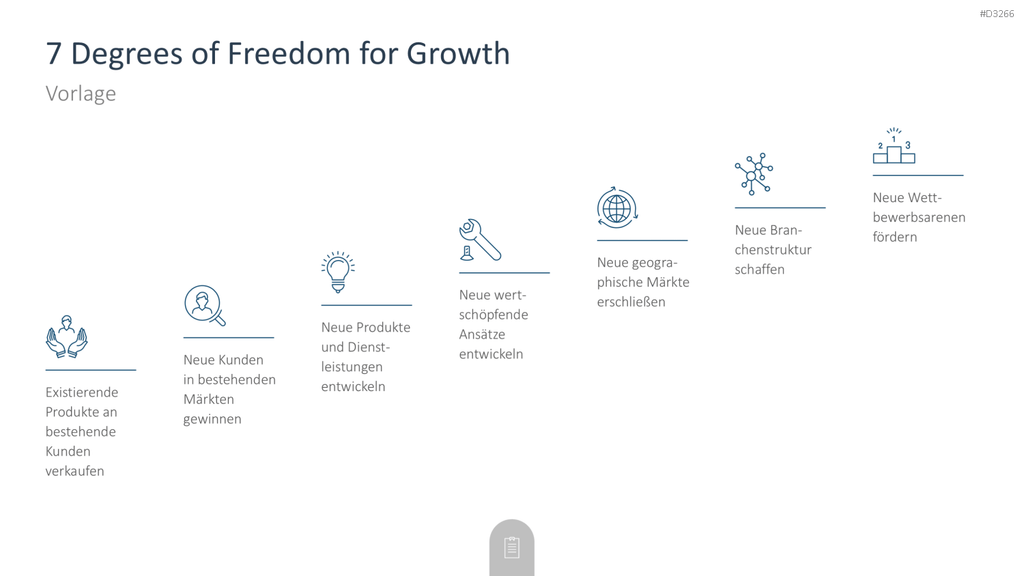 #D3266

7 Degrees of Freedom for Growth

Vorlage

Existierende Produkte an bestehende Kunden verkaufen

Neue Kunden in bestehenden Märkten gewinnen

Neue Produkte und Dienstleistungen entwickeln

Neue wertschöpfende Ansätze entwickeln

Neue geographische Märkte erschließen

Neue Branchenstruktur schaffen

2 1 3

Neue Wettbewerbsarenen fördern